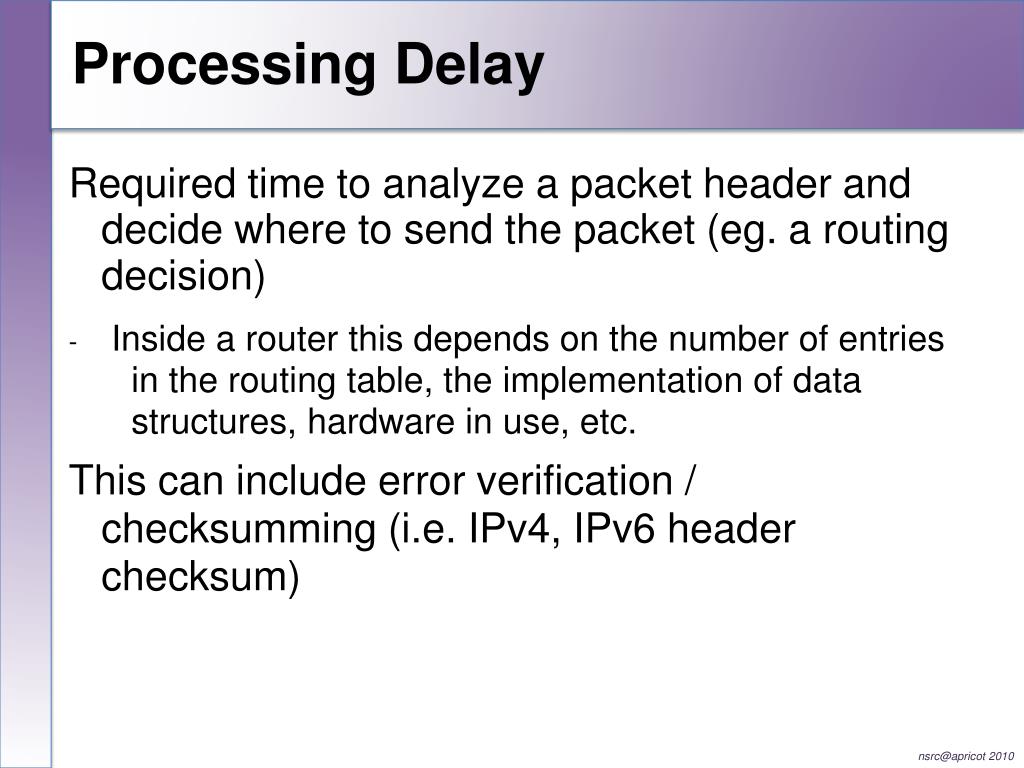 Processing Delay

Required time to analyze a packet header and decide where to send the packet (eg. a routing decision)

- Inside a router this depends on the number of entries in the routing table, the implementation of data structures, hardware in use, etc.

This can include error verification / checksumming (i.e. IPv4, IPv6 header checksum)

nsrc@apricot 2010